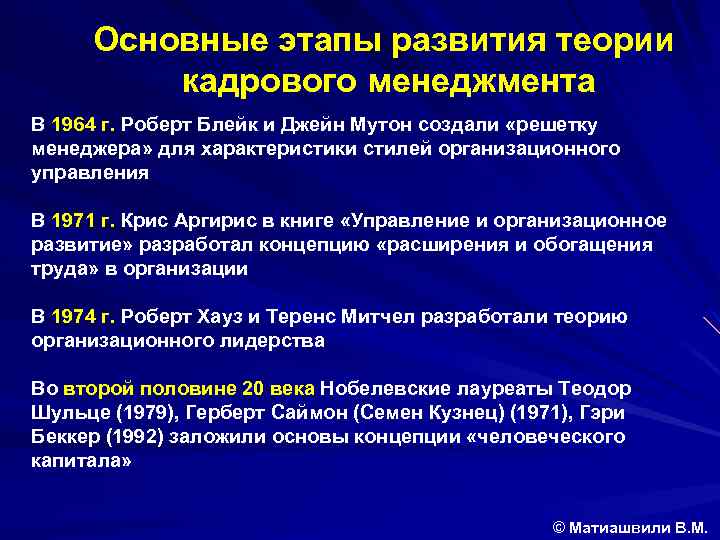 Основные этапы развития теории кадрового менеджмента

В 1964 г. Роберт Блейк и Джейн Мутон создали «решетку менеджера» для характеристики стилей организационного управления

В 1971 г. Крис Аргирис в книге «Управление и организационное развитие» разработал концепцию «расширения и обогащения труда» в организации

В 1974 г. Роберт Хауз и Теренс Митчел разработали теорию организационного лидерства

Во второй половине 20 века Нобелевские лауреаты Теодор Шульце (1979), Герберт Саймон (Семен Кузнец) (1971), Гэри Беккер (1992) заложили основы концепции «человеческого капитала»

© Матиашвили В.М.